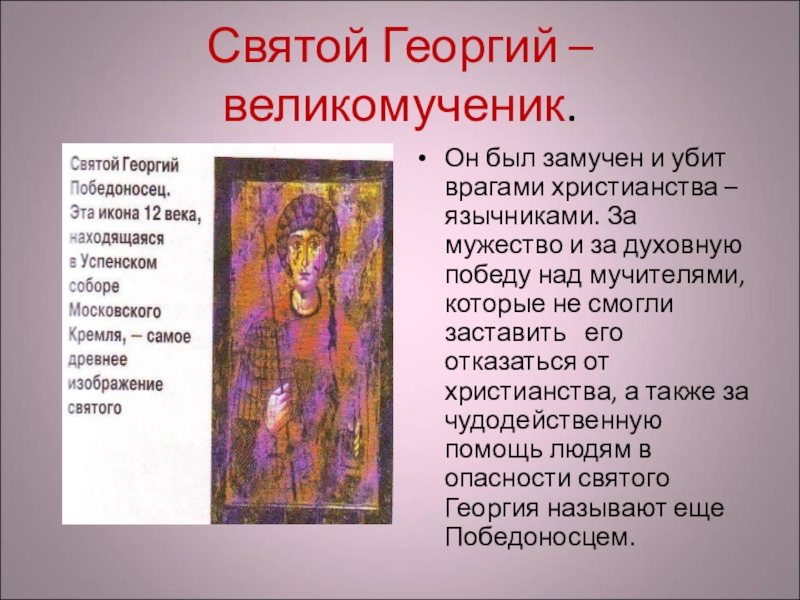 Святой Георгий – великомученик.

Святой Георгий Победоносец. Эта икона 12 века, находящаяся в Успенском соборе Московского Кремля, – самое древнее изображение святого

• Он был замучен и убит врагами христианства – язычниками. За мужество и за духовную победу над мучителями, которые не смогли заставить его отказаться от христианства, а также за чудодейственную помощь людям в опасности святого Георгия называют еще Победоносцем.